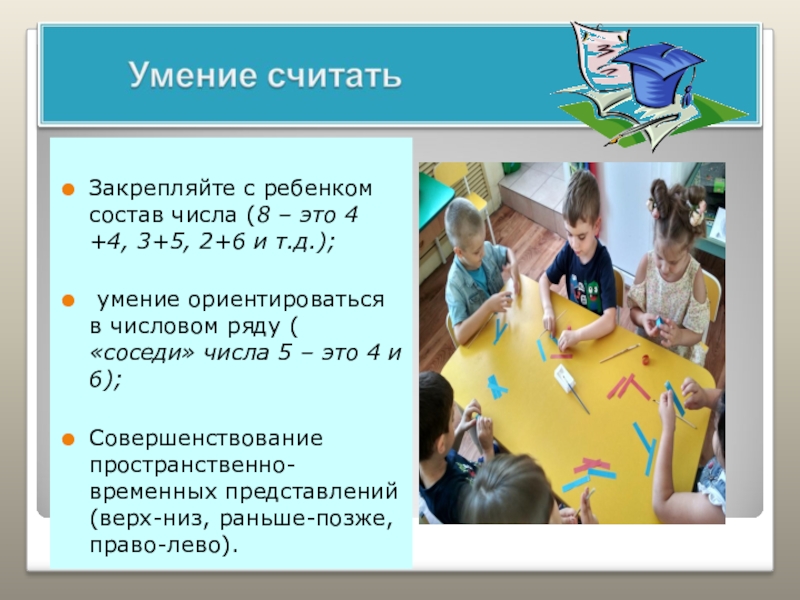 Умение считать

Закрепляйте с ребенком состав числа (8 – это 4 +4, 3+5, 2+6 и т.д.);

умение ориентироваться в числовом ряду ( «соседи» числа 5 – это 4 и 6);

Совершенствование пространственно-временных представлений (верх-низ, раньше-позже, право-лево).